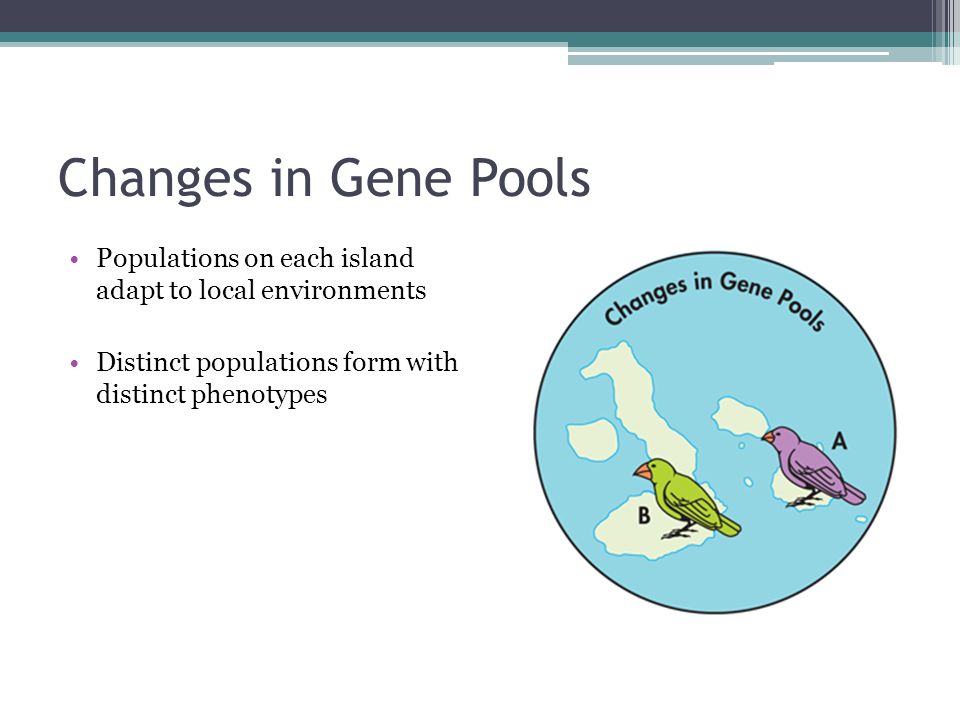 Changes in Gene Pools

• Populations on each island adapt to local environments

• Distinct populations form with distinct phenotypes

Changes in Gene Pools

A

B